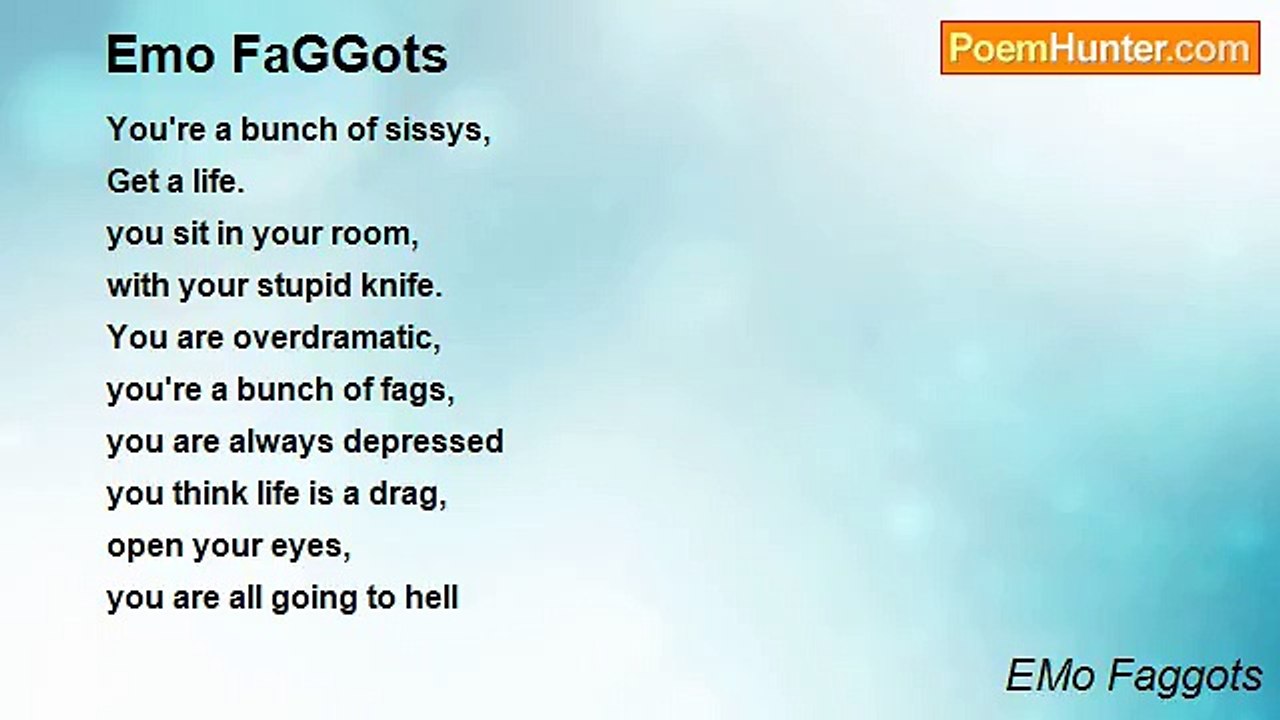 Emo FaGGots

PoemHunter.com

You're a bunch of sissys,
Get a life.
you sit in your room,
with your stupid knife.
You are overdramatic,
you're a bunch of fags,
you are always depressed
you think life is a drag,
open your eyes,
you are all going to hell

EMo Faggots